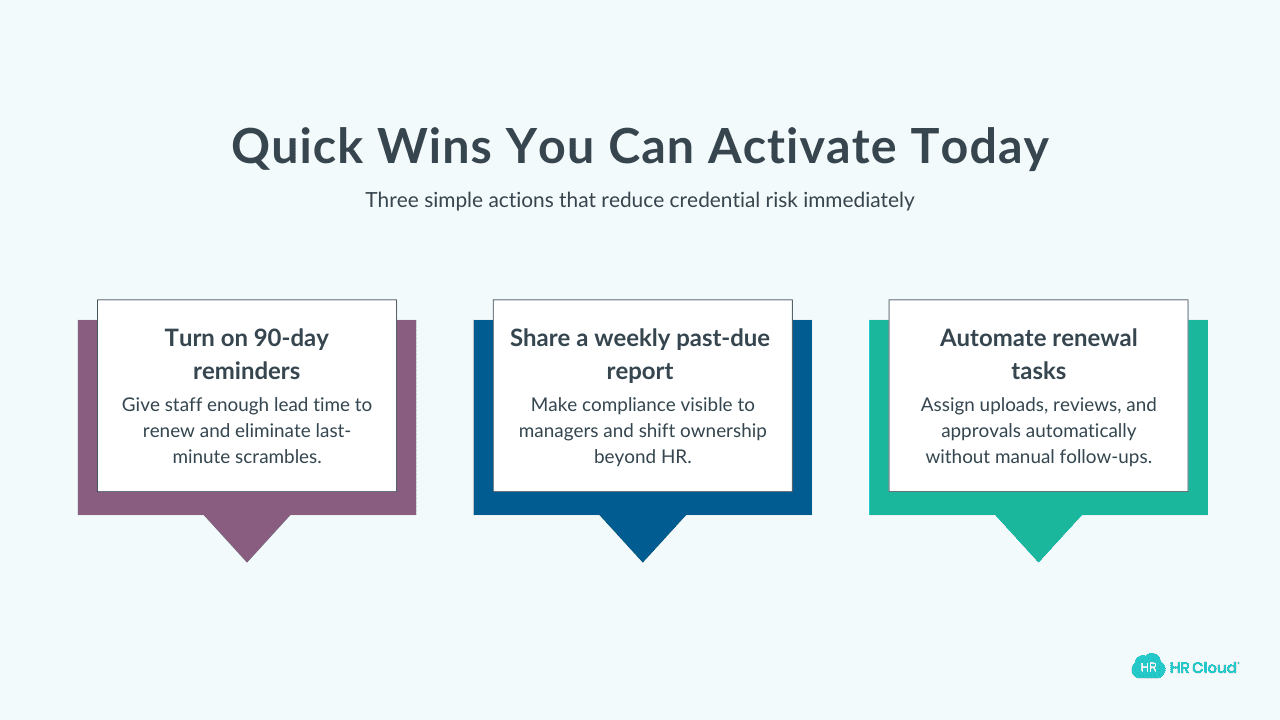 Quick Wins You Can Activate Today

Three simple actions that reduce credential risk immediately

Turn on 90-day reminders

Give staff enough lead time to renew and eliminate last-minute scrambles.

Share a weekly past-due report

Make compliance visible to managers and shift ownership beyond HR.

Automate renewal tasks

Assign uploads, reviews, and approvals automatically without manual follow-ups.

HR HR Cloud